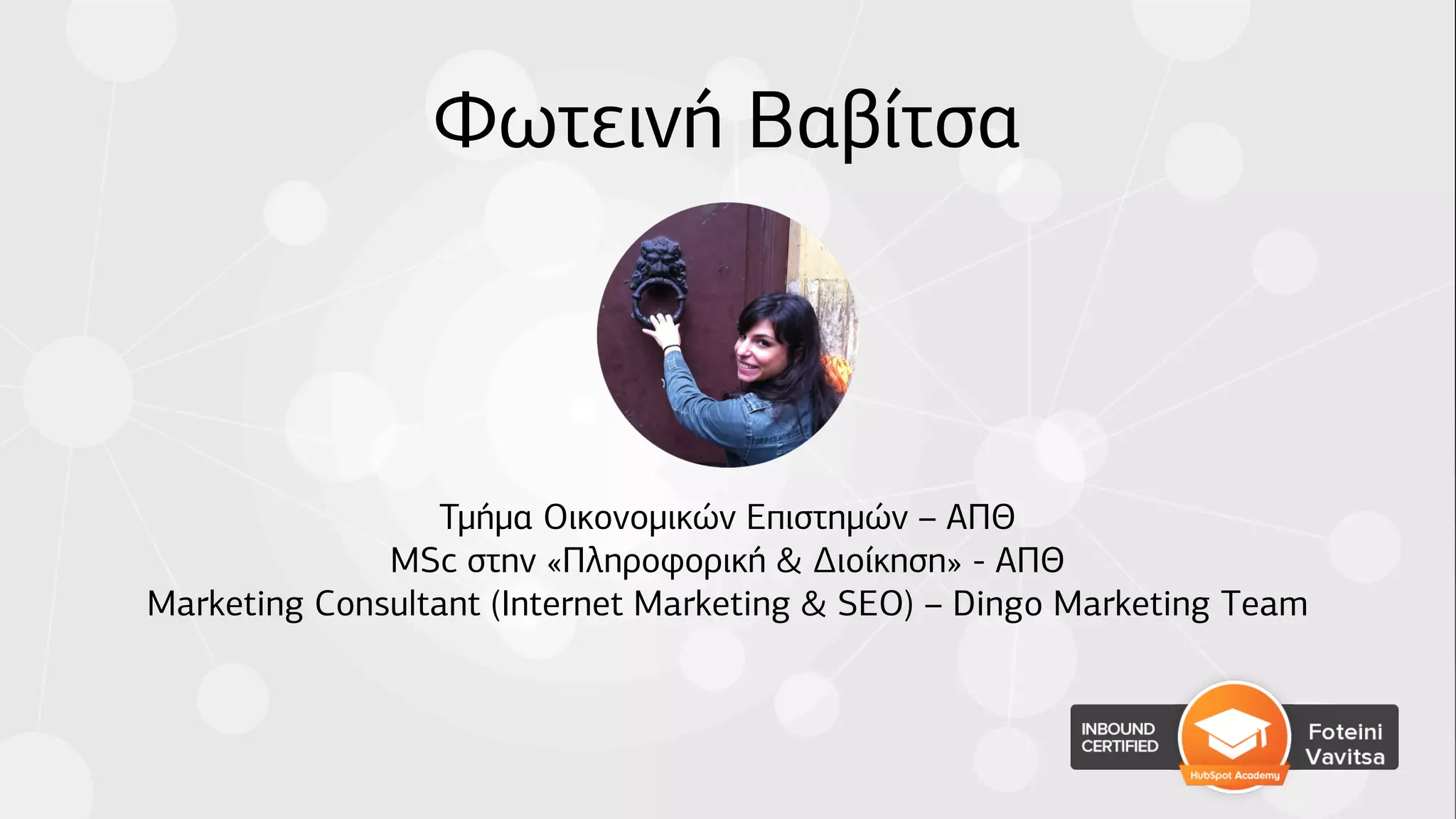 Φωτεινή Βαβίτσα

Τμήμα Οικονομικών Επιστημών – ΑΠΘ
MSc στην «Πληροφορική & Διοίκηση» - ΑΠΘ
Marketing Consultant (Internet Marketing & SEO) – Dingo Marketing Team

INBOUND CERTIFIED
HubSpot Academy
Foteini Vavitsa